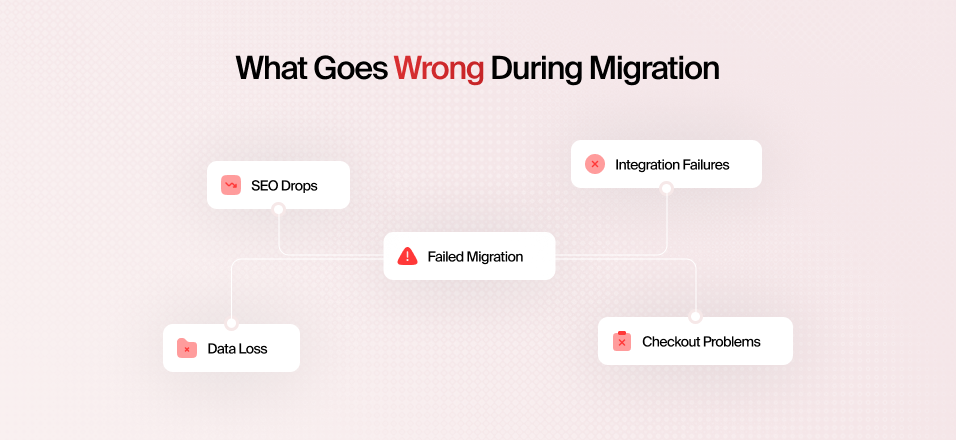 What Goes Wrong During Migration

SEO Drops

Integration Failures

Failed Migration

Data Loss

Checkout Problems